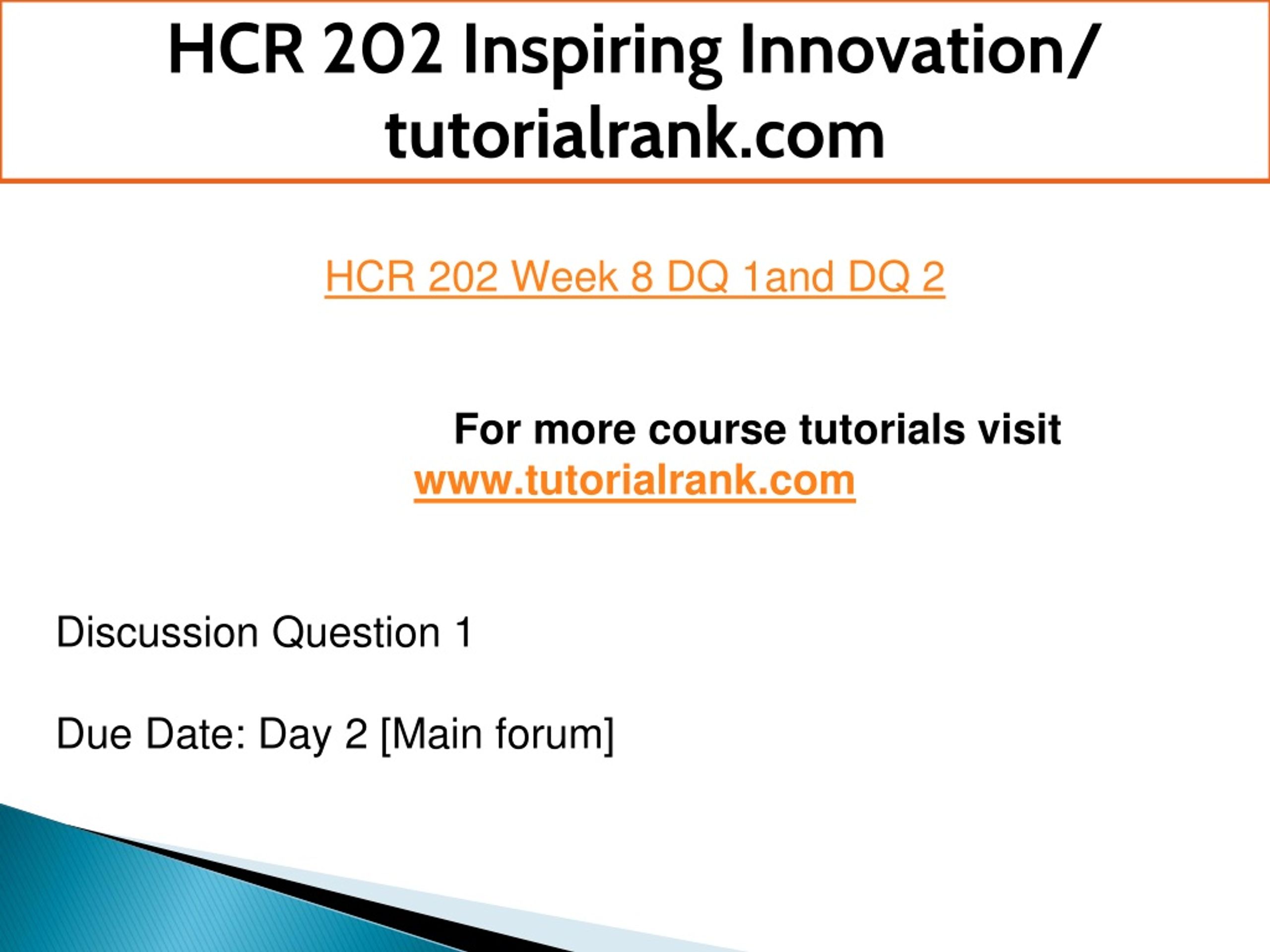 HCR 202 Inspiring Innovation/ tutorialrank.com

HCR 202 Week 8 DQ 1and DQ 2

For more course tutorials visit www.tutorialrank.com

Discussion Question 1

Due Date: Day 2 [Main forum]